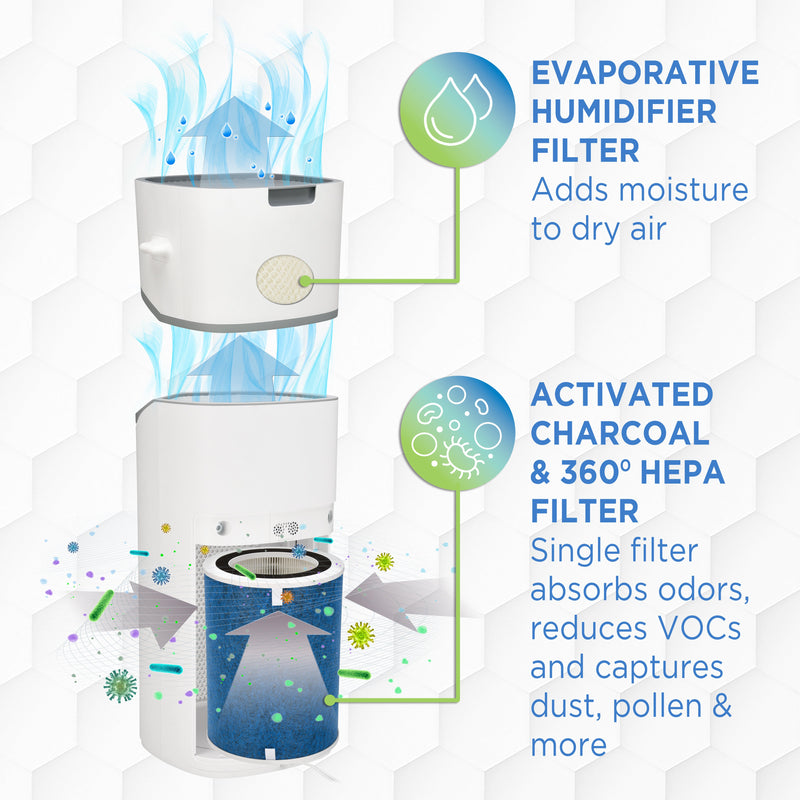 EVAPORATIVE HUMIDIFIER FILTER
Adds moisture to dry air

ACTIVATED CHARCOAL & 360° HEPA FILTER
Single filter absorbs odors, reduces VOCs and captures dust, pollen & more